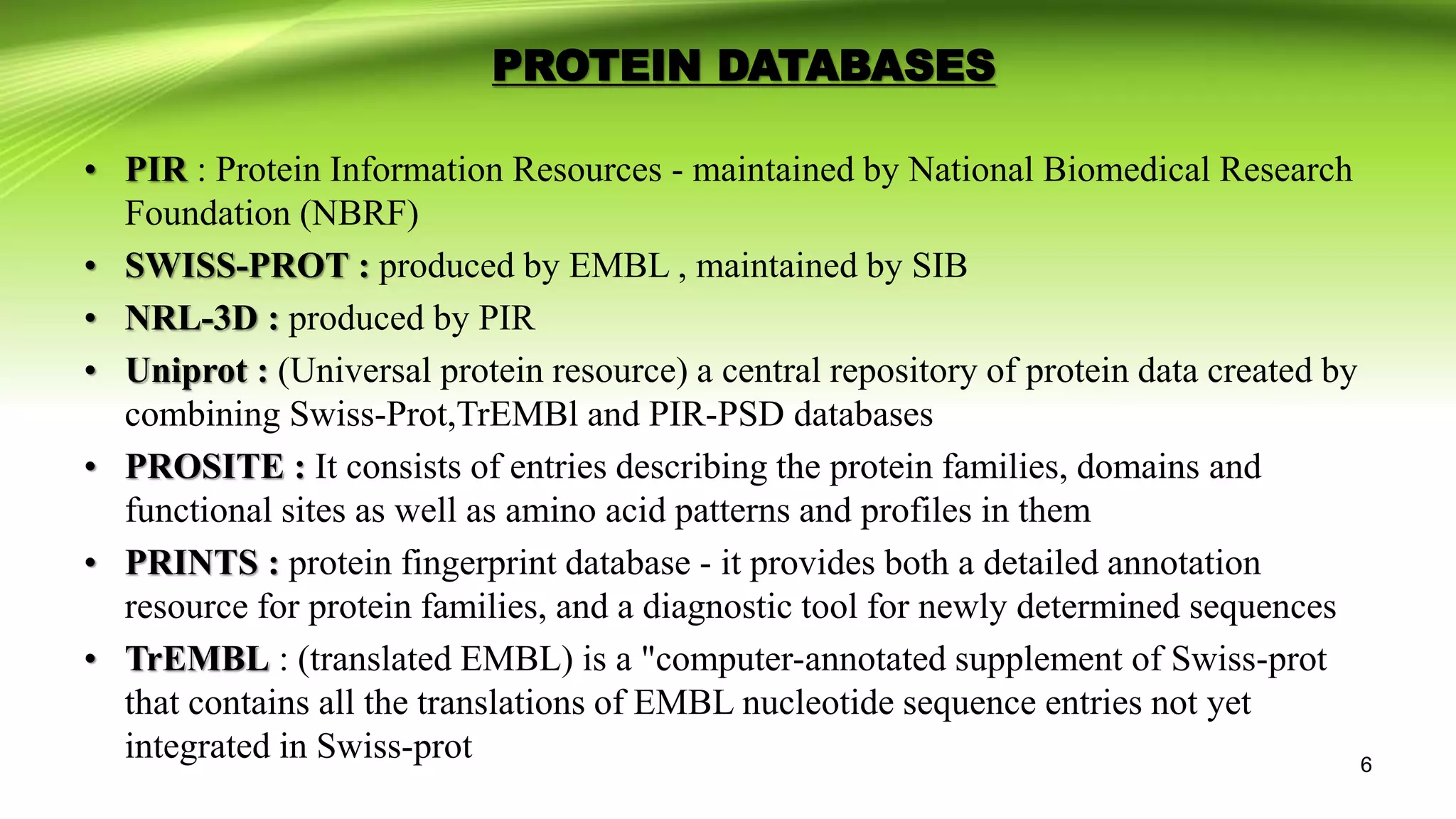 PROTEIN DATABASES

• PIR : Protein Information Resources - maintained by National Biomedical Research Foundation (NBRF)

• SWISS-PROT : produced by EMBL , maintained by SIB

• NRL-3D : produced by PIR

• Uniprot : (Universal protein resource) a central repository of protein data created by combining Swiss-Prot,TrEMBl and PIR-PSD databases

• PROSITE : It consists of entries describing the protein families, domains and functional sites as well as amino acid patterns and profiles in them

• PRINTS : protein fingerprint database - it provides both a detailed annotation resource for protein families, and a diagnostic tool for newly determined sequences

• TrEMBL : (translated EMBL) is a "computer-annotated supplement of Swiss-prot that contains all the translations of EMBL nucleotide sequence entries not yet integrated in Swiss-prot

6